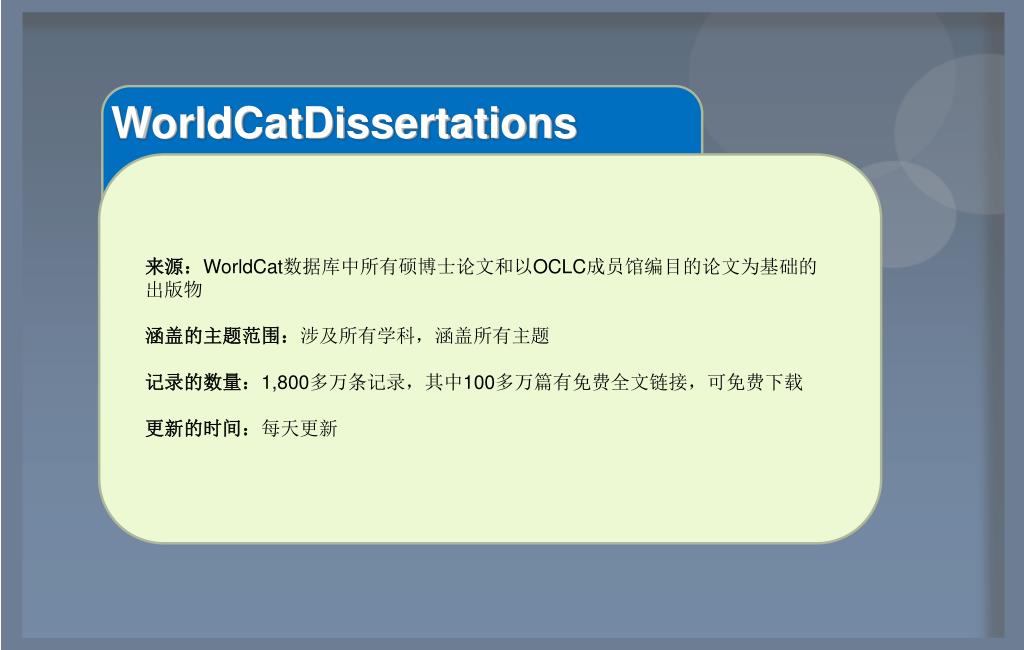 WorldCatDissertations

来源：WorldCat数据库中所有硕博士论文和以OCLC成员馆编目的论文为基础的出版物

涵盖的主题范围：涉及所有学科，涵盖所有主题

记录的数量：1,800多万条记录，其中100多万篇有免费全文链接，可免费下载

更新的时间：每天更新